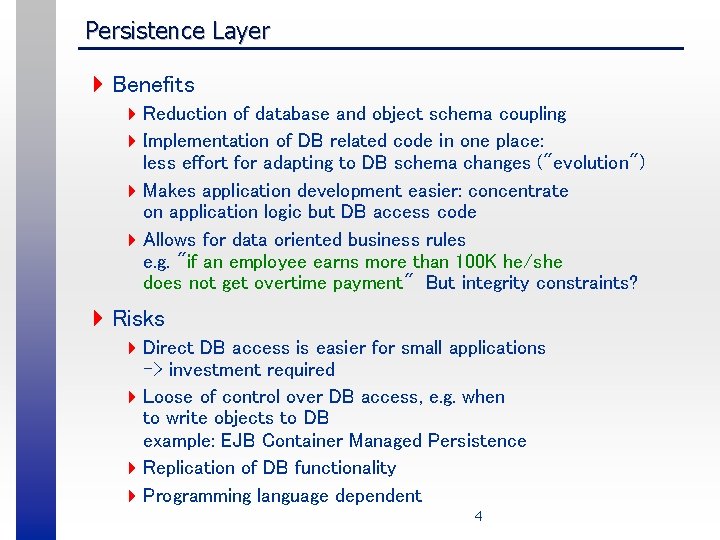 Persistence Layer

Benefits

Reduction of database and object schema coupling

Implementation of DB related code in one place: less effort for adapting to DB schema changes ("evolution")

Makes application development easier: concentrate on application logic but DB access code

Allows for data oriented business rules e.g. "if an employee earns more than 100K he/she does not get overtime payment" But integrity constraints?

Risks

Direct DB access is easier for small applications -> investment required

Loose of control over DB access, e.g. when to write objects to DB
example: EJB Container Managed Persistence

Replication of DB functionality

Programming language dependent

4